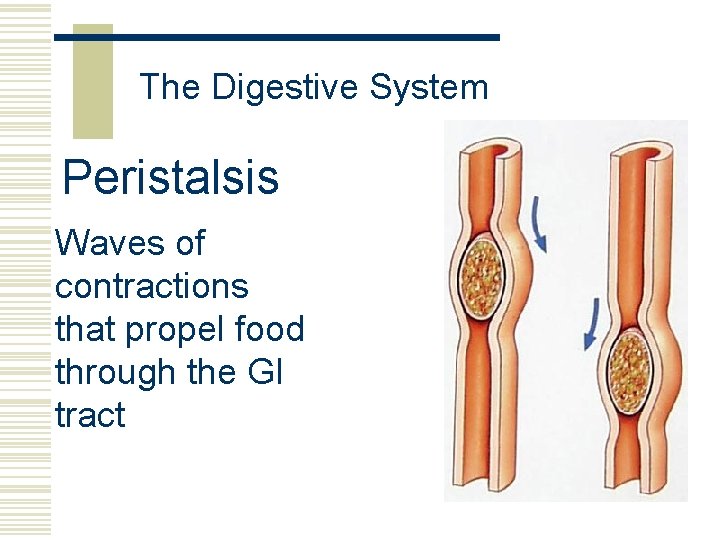 The Digestive System

Peristalsis

Waves of contractions that propel food through the GI tract